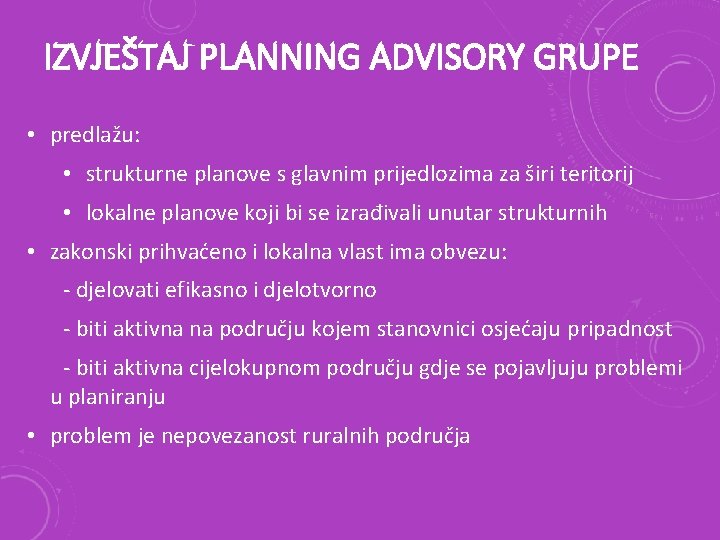 IZVJEŠTAJ PLANNING ADVISORY GRUPE

• predlažu:

• strukturne planove s glavnim prijedlozima za širi teritorij

• lokalne planove koji bi se izrađivali unutar strukturnih

• zakonski prihvaćeno i lokalna vlast ima obvezu:

- djelovati efikasno i djelotvorno

- biti aktivna na području kojem stanovnici osjećaju pripadnost

- biti aktivna cijelokupnom području gdje se pojavljuju problemi u planiranju

• problem je nepovezanost ruralnih područja